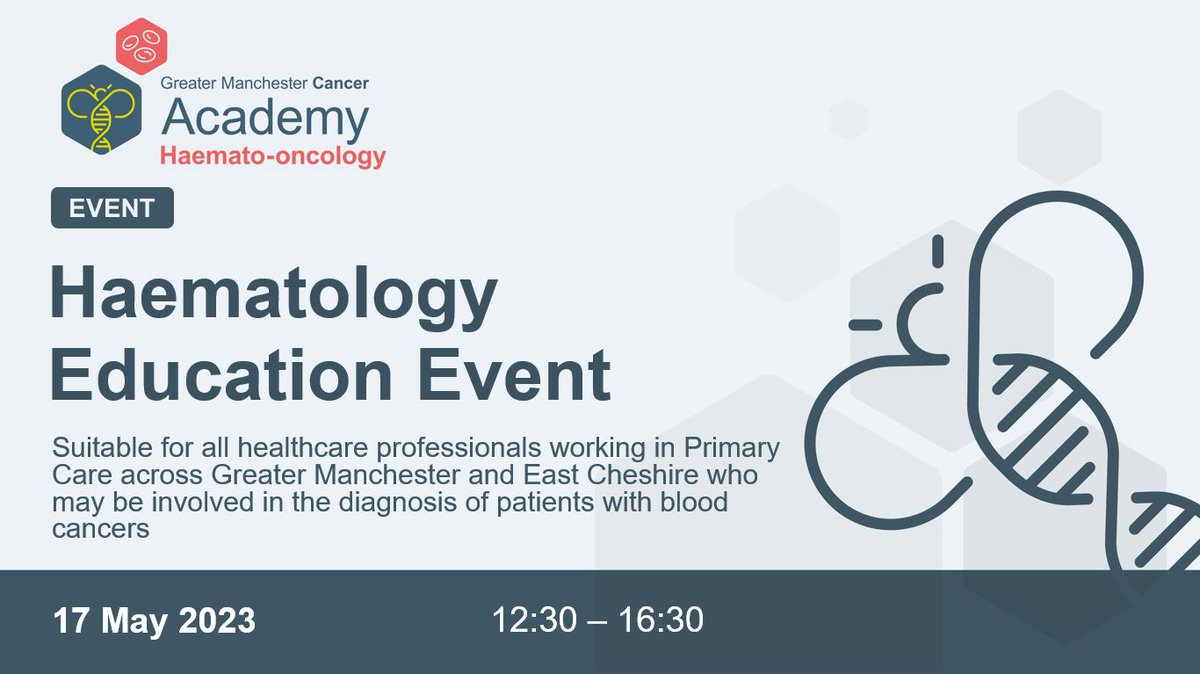 Greater Manchester Cancer
Academy
Haemato-oncology

EVENT

Haematology Education Event

Suitable for all healthcare professionals working in Primary Care across Greater Manchester and East Cheshire who may be involved in the diagnosis of patients with blood cancers

17 May 2023

12:30 – 16:30